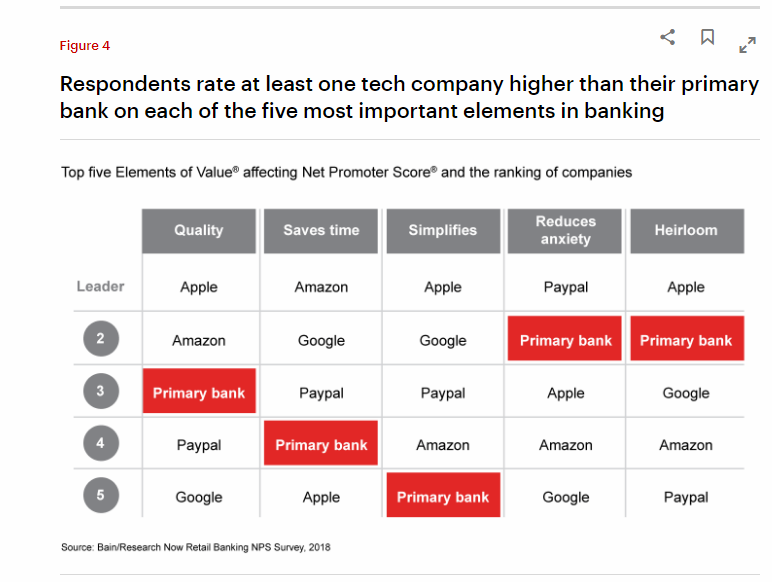 Figure 4

Respondents rate at least one tech company higher than their primary bank on each of the five most important elements in banking

Top five Elements of Value® affecting Net Promoter Score® and the ranking of companies

| | Quality | Saves time | Simplifies | Reduces anxiety | Heirloom |
|---|---|---|---|---|---|
| Leader | Apple | Amazon | Apple | Paypal | Apple |
| 2 | Amazon | Google | Google | Primary bank | Primary bank |
| 3 | Primary bank | Paypal | Paypal | Apple | Google |
| 4 | Paypal | Primary bank | Amazon | Amazon | Amazon |
| 5 | Google | Apple | Primary bank | Google | Paypal |

Source: Bain/Research Now Retail Banking NPS Survey, 2018